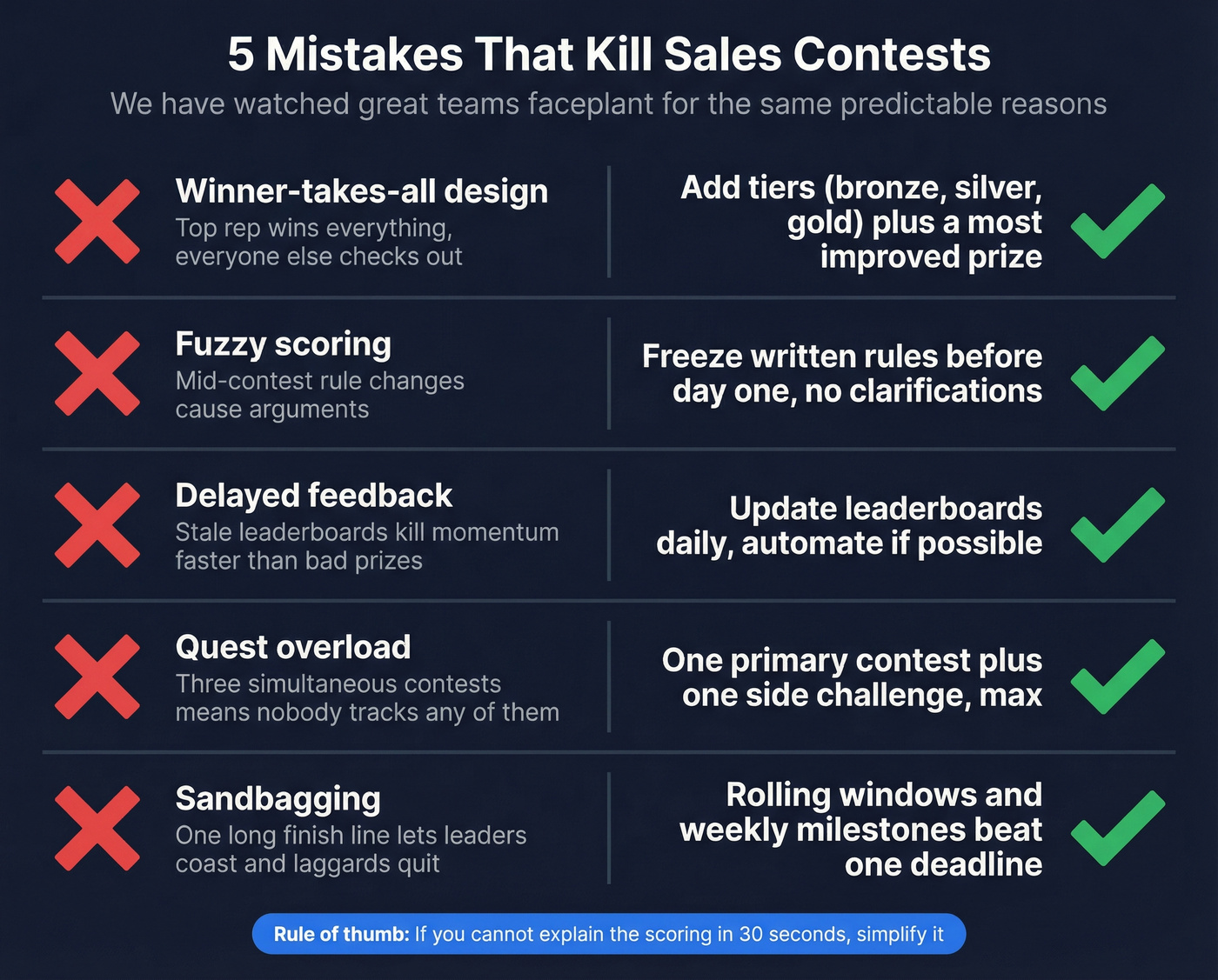 5 Mistakes That Kill Sales Contests

We have watched great teams faceplant for the same predictable reasons

Winner-takes-all design
Top rep wins everything, everyone else checks out

Add tiers (bronze, silver, gold) plus a most improved prize

Fuzzy scoring
Mid-contest rule changes cause arguments

Freeze written rules before day one, no clarifications

Delayed feedback
Stale leaderboards kill momentum faster than bad prizes

Update leaderboards daily, automate if possible

Quest overload
Three simultaneous contests means nobody tracks any of them

One primary contest plus one side challenge, max

Sandbagging
One long finish line lets leaders coast and laggards quit

Rolling windows and weekly milestones beat one deadline

Rule of thumb: If you cannot explain the scoring in 30 seconds, simplify it